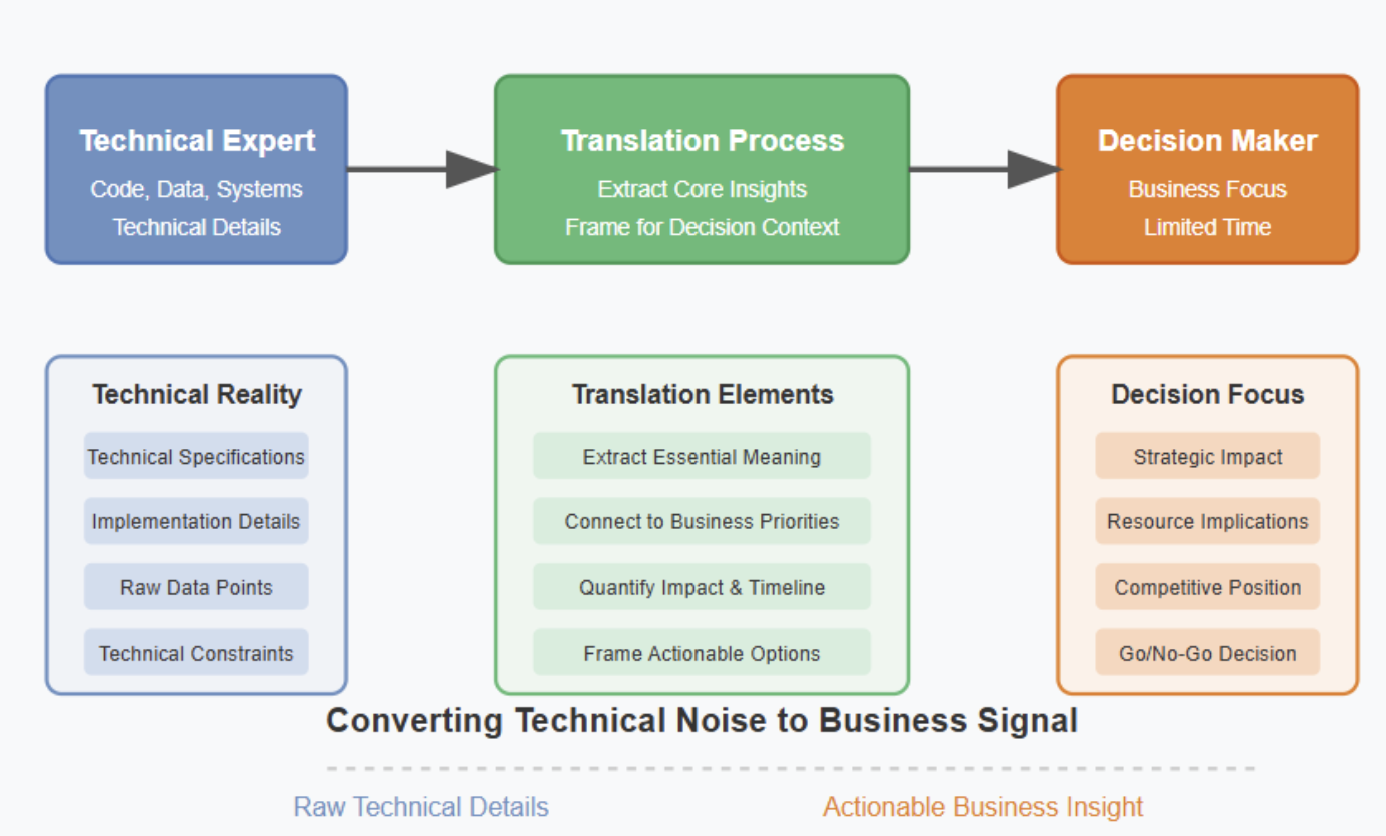 Technical Expert
Code, Data, Systems
Technical Details

Translation Process
Extract Core Insights
Frame for Decision Context

Decision Maker
Business Focus
Limited Time

Technical Reality
Technical Specifications
Implementation Details
Raw Data Points
Technical Constraints

Translation Elements
Extract Essential Meaning
Connect to Business Priorities
Quantify Impact & Timeline
Frame Actionable Options

Decision Focus
Strategic Impact
Resource Implications
Competitive Position
Go/No-Go Decision

Converting Technical Noise to Business Signal

Raw Technical Details
Actionable Business Insight